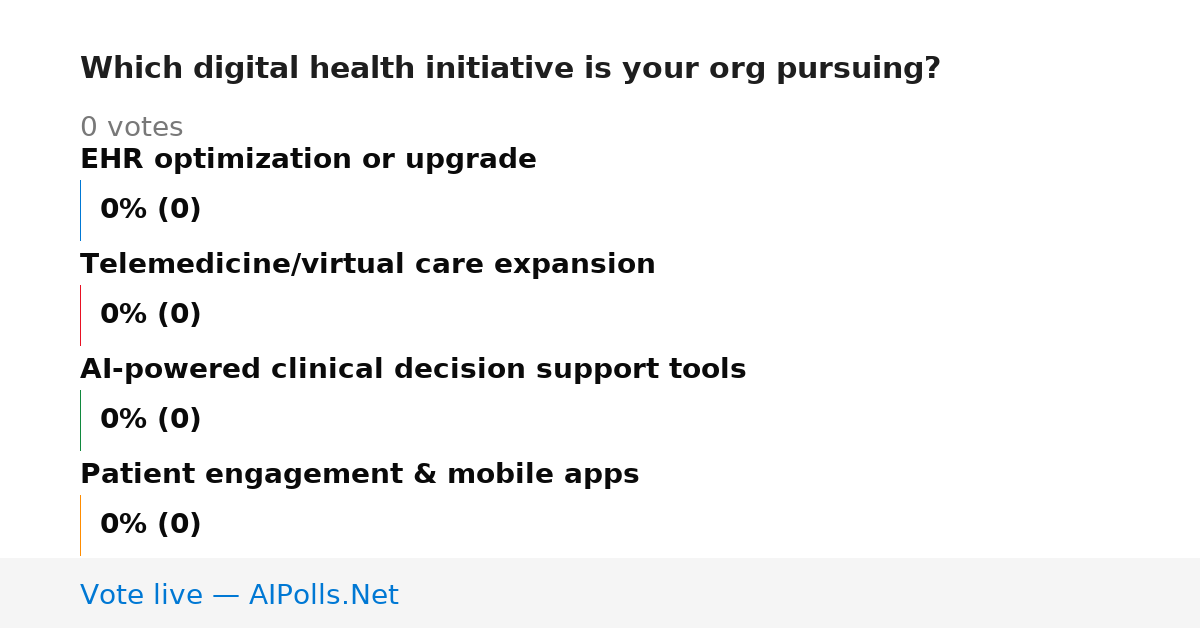 Which digital health initiative is your org pursuing?

0 votes

EHR optimization or upgrade

0% (0)

Telemedicine/virtual care expansion

0% (0)

AI-powered clinical decision support tools

0% (0)

Patient engagement & mobile apps

0% (0)

Vote live — AIPolls.Net